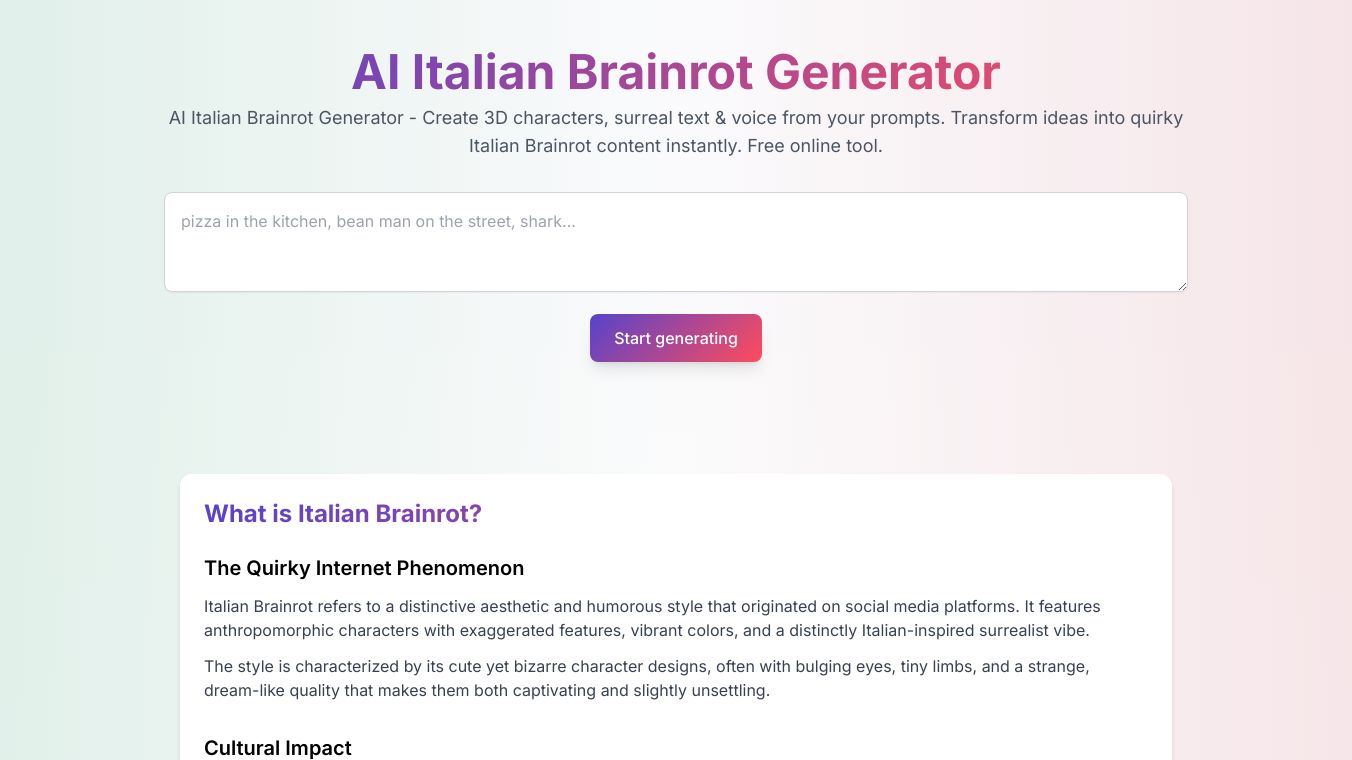 AI Italian Brainrot Generator

AI Italian Brainrot Generator - Create 3D characters, surreal text & voice from your prompts. Transform ideas into quirky Italian Brainrot content instantly. Free online tool.

pizza in the kitchen, bean man on the street, shark...

Start generating

What is Italian Brainrot?

The Quirky Internet Phenomenon

Italian Brainrot refers to a distinctive aesthetic and humorous style that originated on social media platforms. It features anthropomorphic characters with exaggerated features, vibrant colors, and a distinctly Italian-inspired surrealist vibe.

The style is characterized by its cute yet bizarre character designs, often with bulging eyes, tiny limbs, and a strange, dream-like quality that makes them both captivating and slightly unsettling.

Cultural Impact